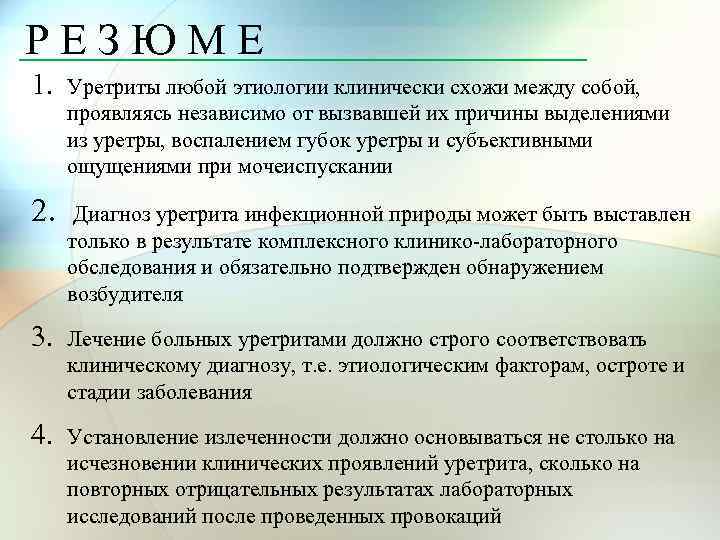 Р Е З Ю М Е

1. Уретриты любой этиологии клинически схожи между собой, проявляясь независимо от вызвавшей их причины выделениями из уретры, воспалением губок уретры и субъективными ощущениями при мочеиспускании

2. Диагноз уретрита инфекционной природы может быть выставлен только в результате комплексного клинико-лабораторного обследования и обязательно подтвержден обнаружением возбудителя

3. Лечение больных уретритами должно строго соответствовать клиническому диагнозу, т.е. этиологическим факторам, остроте и стадии заболевания

4. Установление излеченности должно основываться не столько на исчезновении клинических проявлений уретрита, сколько на повторных отрицательных результатах лабораторных исследований после проведенных провокаций